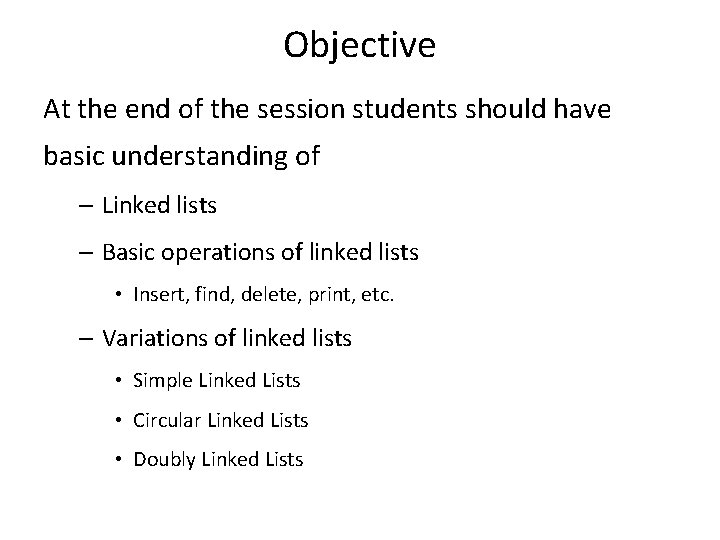 Objective

At the end of the session students should have basic understanding of

– Linked lists

– Basic operations of linked lists

• Insert, find, delete, print, etc.

– Variations of linked lists

• Simple Linked Lists

• Circular Linked Lists

• Doubly Linked Lists